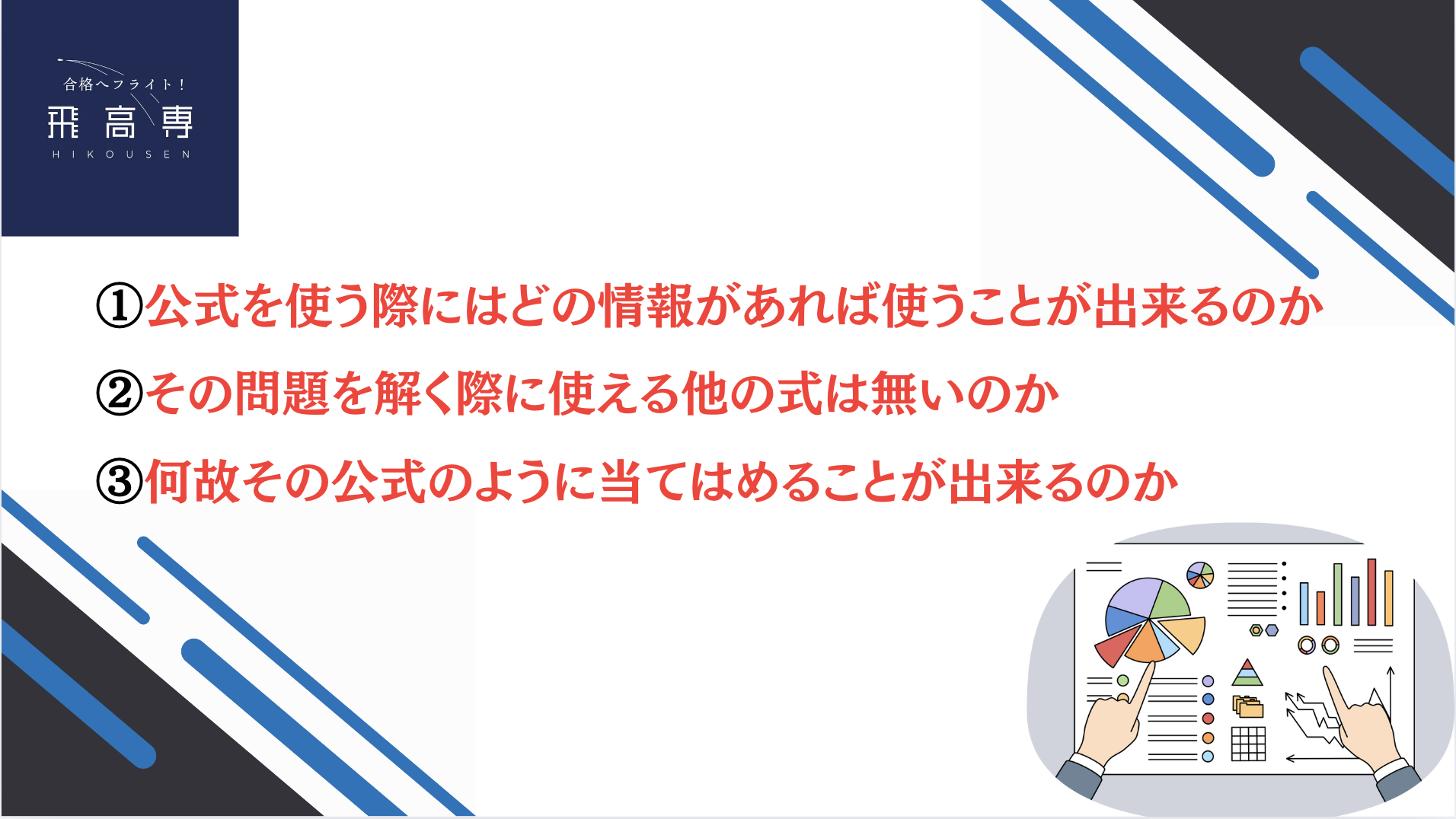 合格へフライト！
飛高専
HIKOUSEN

①公式を使う際にはどの情報があれば使うことが出来るのか

②その問題を解く際に使える他の式は無いのか

③何故その公式のように当てはめることが出来るのか